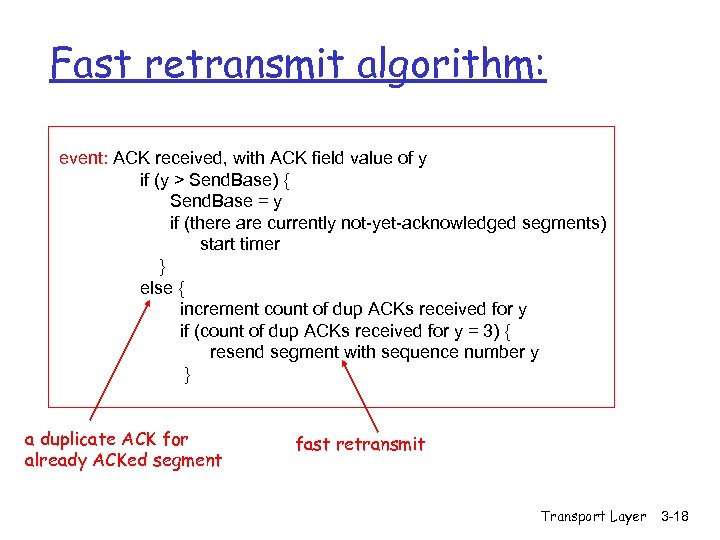 Fast retransmit algorithm:

event: ACK received, with ACK field value of y
if (y > SendBase) {
SendBase = y
if (there are currently not-yet-acknowledged segments)
start timer
}
else {
increment count of dup ACKs received for y
if (count of dup ACKs received for y = 3) {
resend segment with sequence number y
}

a duplicate ACK for already ACKed segment

fast retransmit

Transport Layer 3-18